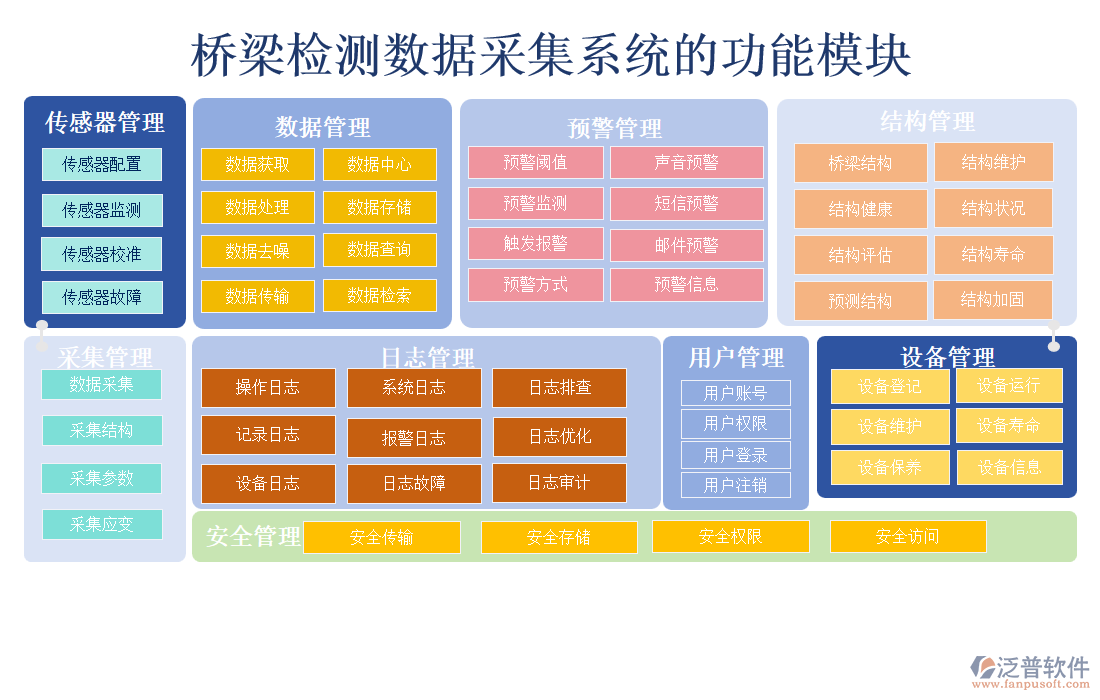 桥梁检测数据采集系统的功能模块

传感器管理
传感器配置
传感器监测
传感器校准
传感器故障

数据管理
数据获取
数据中心
数据处理
数据存储
数据去噪
数据查询
数据传输
数据检索

预警管理
预警阈值
声音预警
预警监测
短信预警
触发报警
邮件预警
预警方式
预警信息

结构管理
桥梁结构
结构维护
结构健康
结构状况
结构评估
结构寿命
预测结构
结构加固

采集管理
数据采集
采集结构
采集参数
采集应变

日志管理
操作日志
系统日志
日志排查
记录日志
报警日志
日志优化
设备日志
日志故障
日志审计

用户管理
用户账号
用户权限
用户登录
用户注销

设备管理
设备登记
设备运行
设备维护
设备寿命
设备保养
设备信息

安全管理
安全传输
安全存储
安全权限
安全访问

泛普软件
www.fanpusoft.com